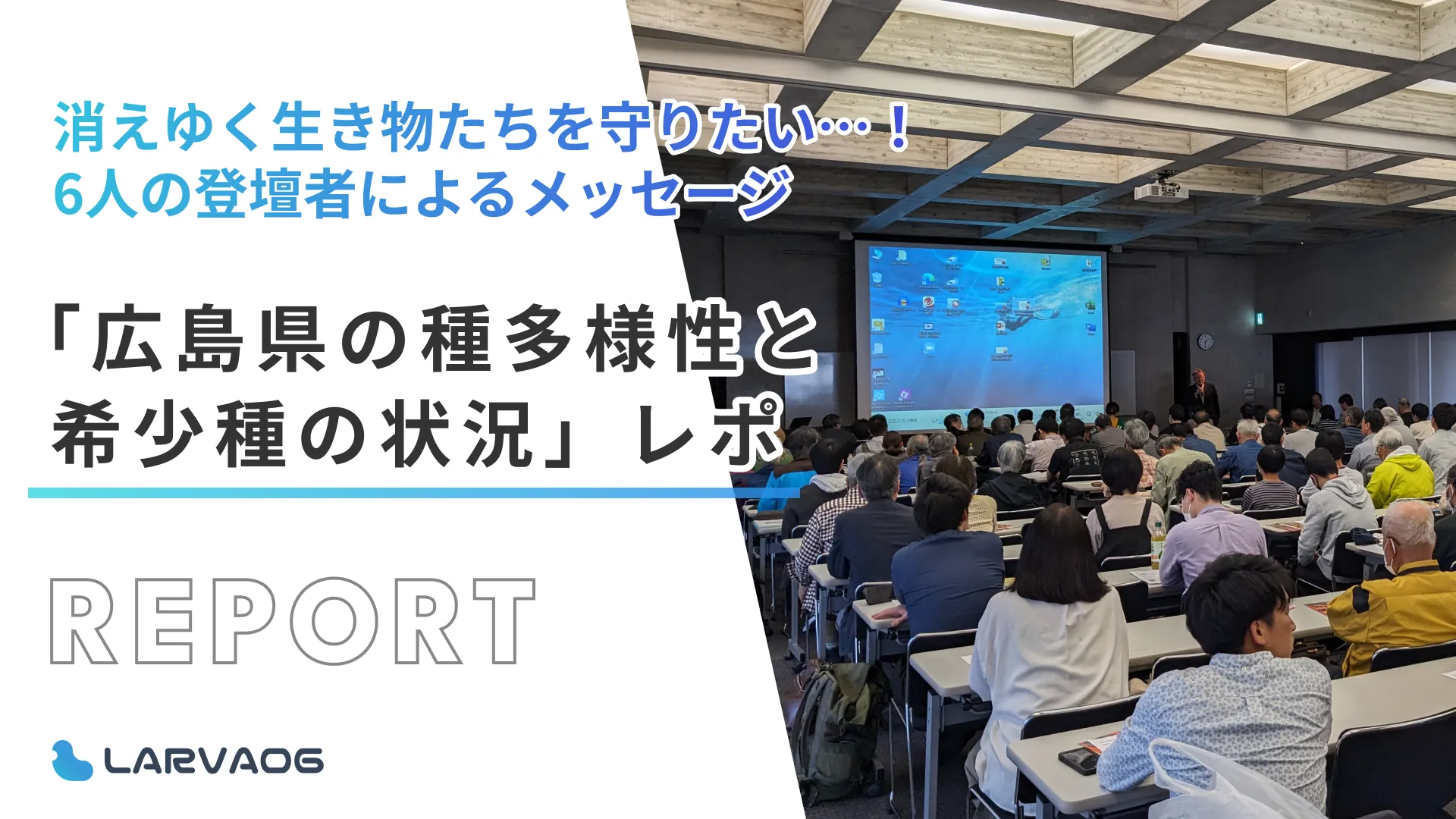 消えゆく生き物たちを守りたい…！
6人の登壇者によるメッセージ

「広島県の種多様性と希少種の状況」レポ

REPORT

LARVAOG